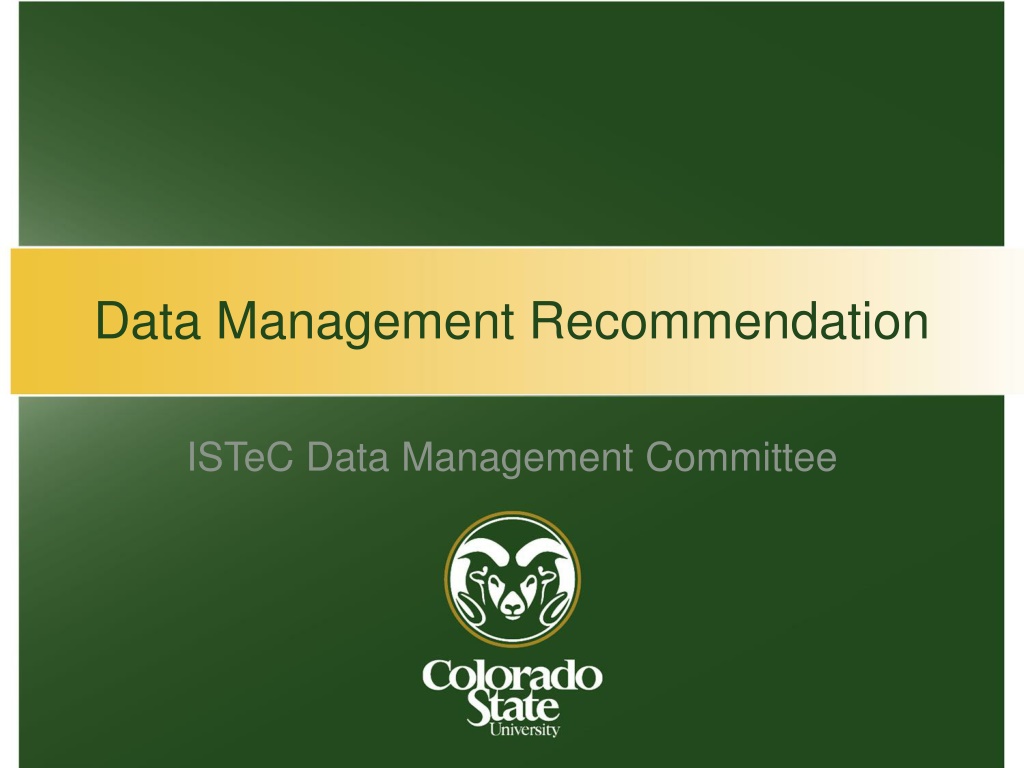 Data Management Recommendation

ISTeC Data Management Committee

Colorado State University